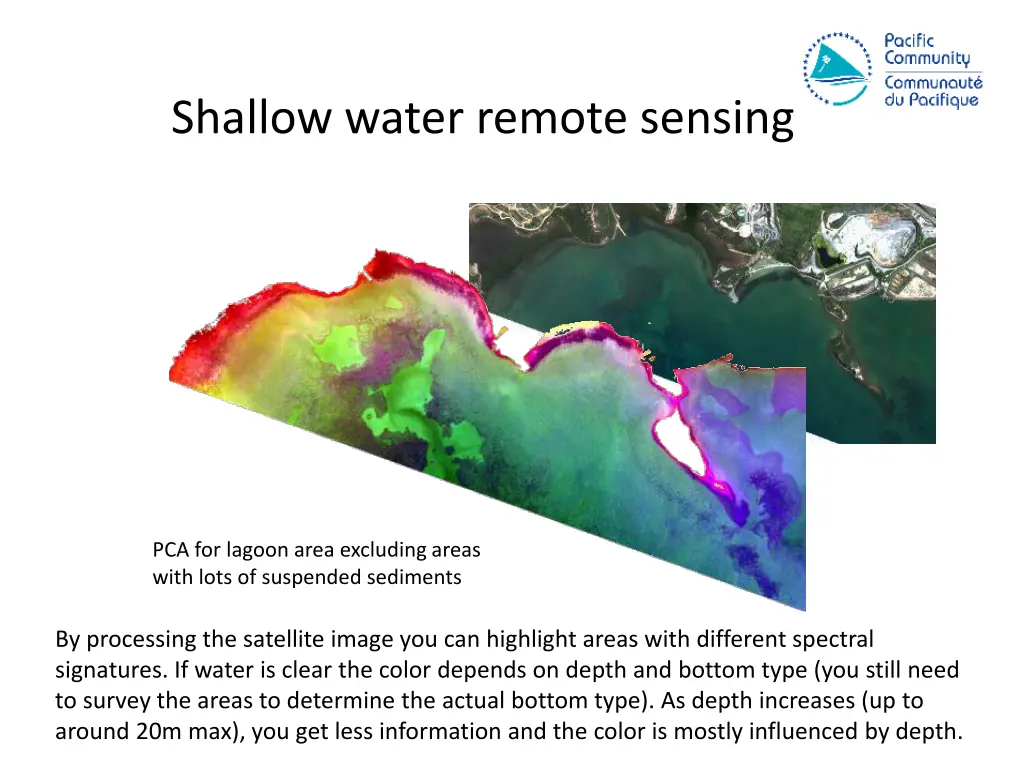 Pacific Community
Communauté du Pacifique

Shallow water remote sensing

PCA for lagoon area excluding areas with lots of suspended sediments

By processing the satellite image you can highlight areas with different spectral signatures. If water is clear the color depends on depth and bottom type (you still need to survey the areas to determine the actual bottom type). As depth increases (up to around 20m max), you get less information and the color is mostly influenced by depth.